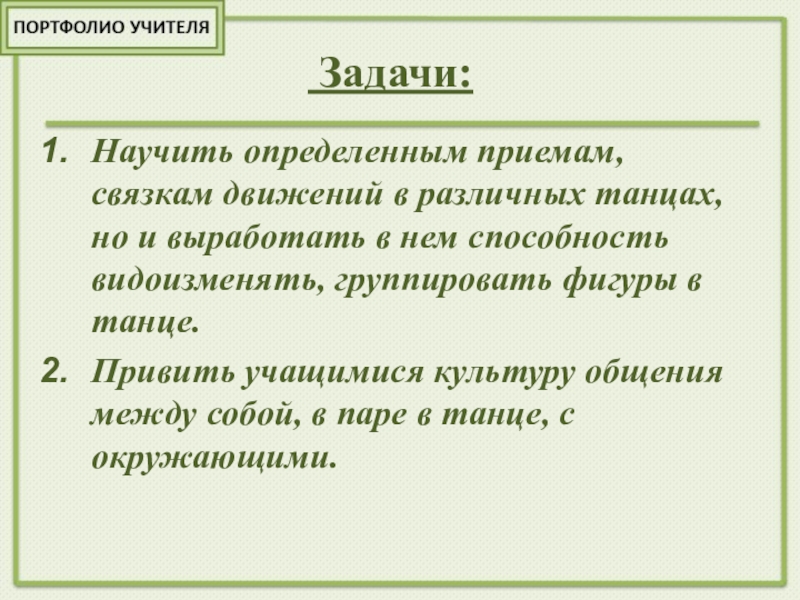 ПОРТФОЛИО УЧИТЕЛЯ

Задачи:

1. Научить определенным приемам, связкам движений в различных танцах, но и выработать в нем способность видоизменять, группировать фигуры в танце.

2. Привить учащимися культуру общения между собой, в паре в танце, с окружающими.